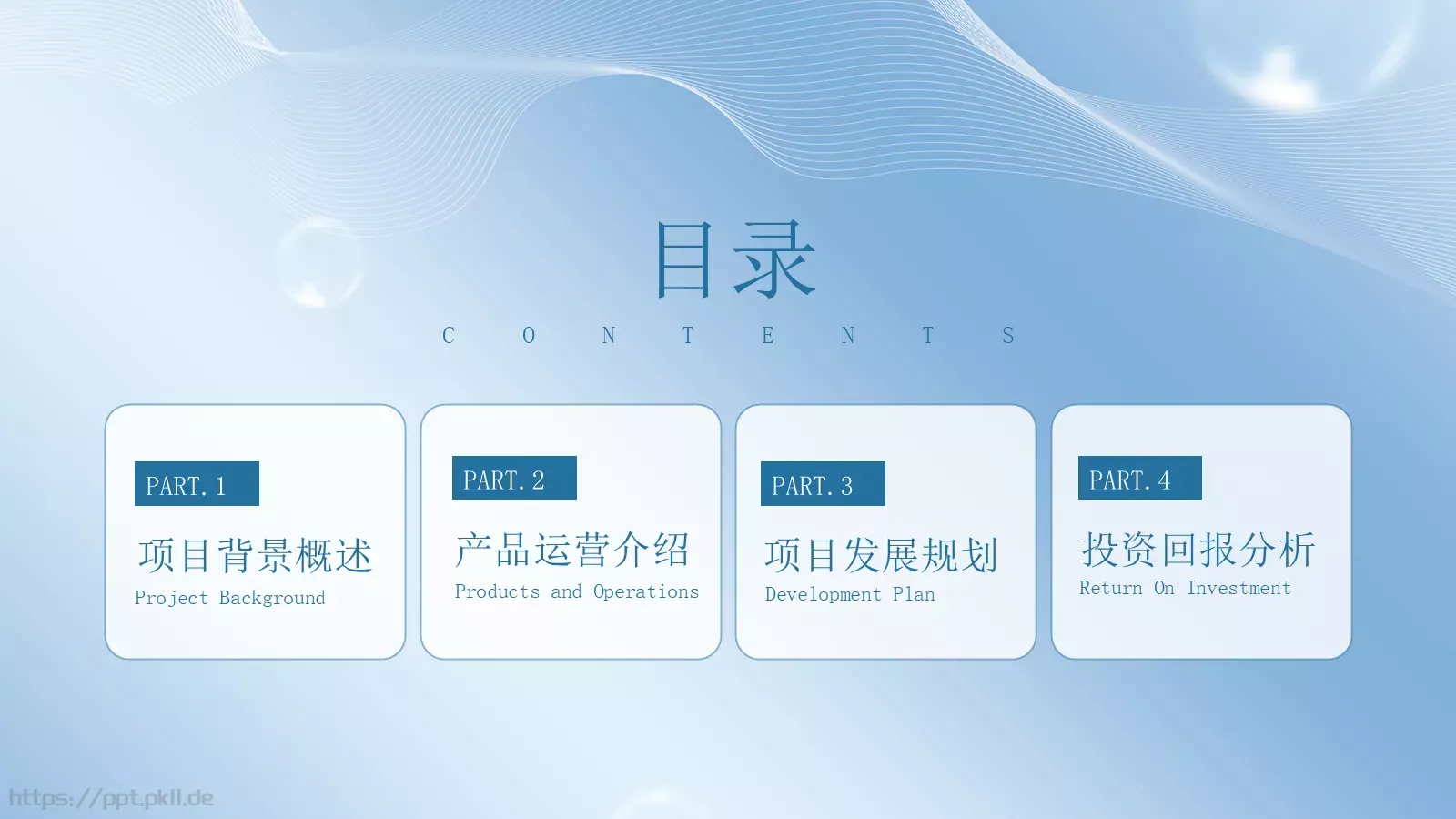 目录

C O N T E N T S

PART. 1

项目背景概述

Project Background

PART. 2

产品运营介绍

Products and Operations

PART. 3

项目发展规划

Development Plan

PART. 4

投资回报分析

Return On Investment

https://ppt.pkll.de